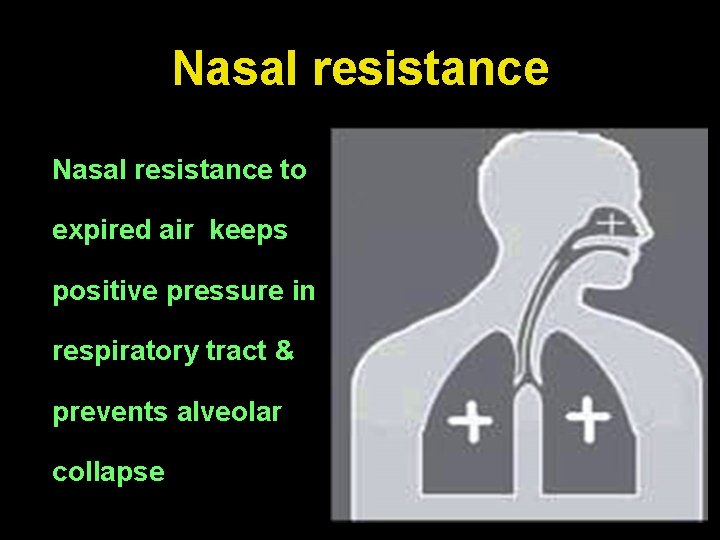 Nasal resistance

Nasal resistance to expired air keeps positive pressure in respiratory tract & prevents alveolar collapse

+

+ +